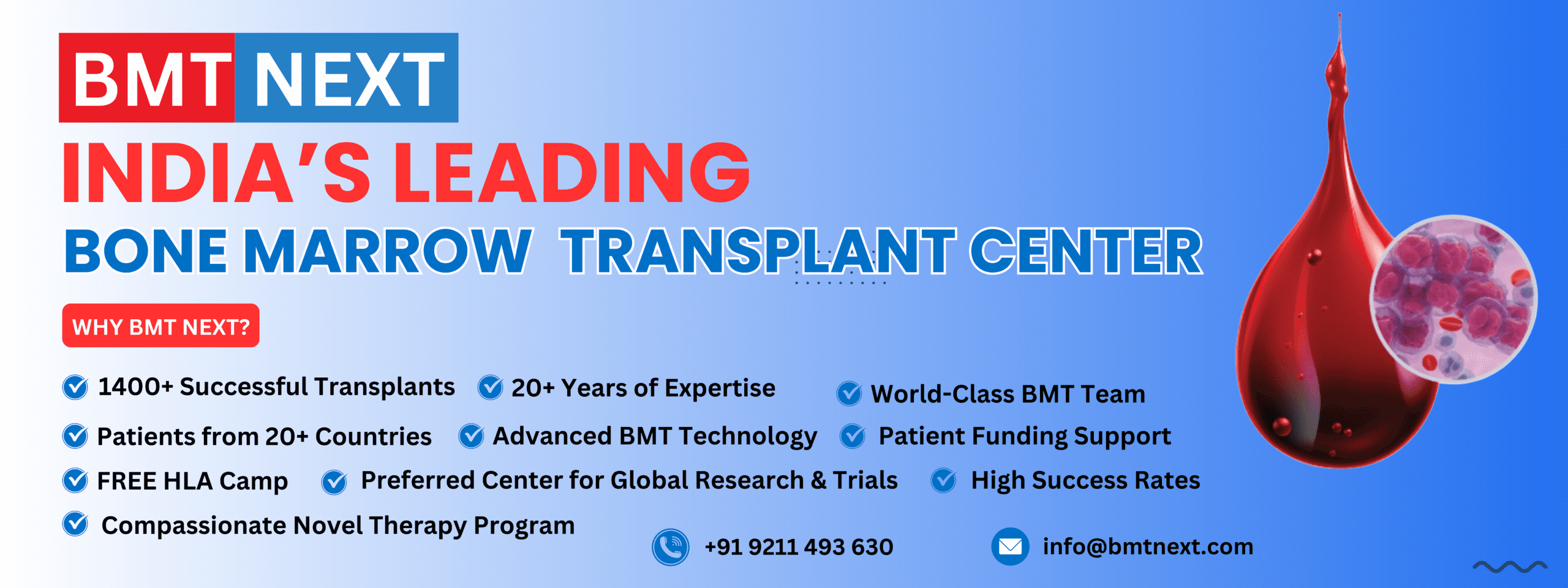 BMT NEXT

INDIA'S LEADING

BONE MARROW TRANSPLANT CENTER

WHY BMT NEXT?

1400+ Successful Transplants
20+ Years of Expertise
World-Class BMT Team
Patients from 20+ Countries
Advanced BMT Technology
Patient Funding Support
FREE HLA Camp
Preferred Center for Global Research & Trials
High Success Rates
Compassionate Novel Therapy Program

+91 9211 493 630
info@bmtnext.com